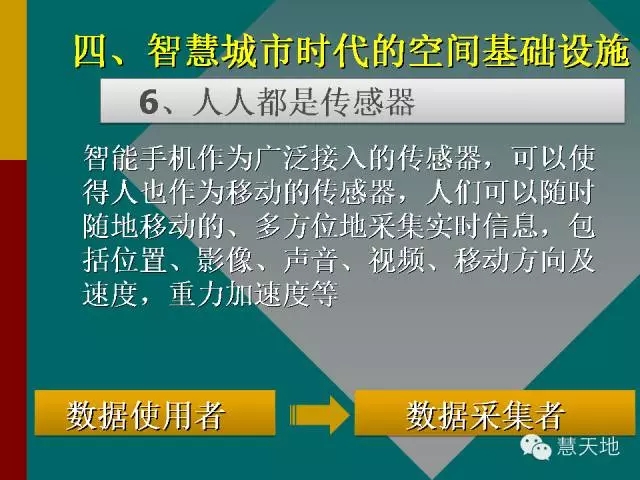 四、智慧城市时代的空间基础设施

6、人人都是传感器

智能手机作为广泛接入的传感器，可以使得人也作为移动的传感器，人们可以随时随地移动的、多方位地采集实时信息，包括位置、影像、声音、视频、移动方向及速度，重力加速度等

数据使用者

数据采集者

慧天地